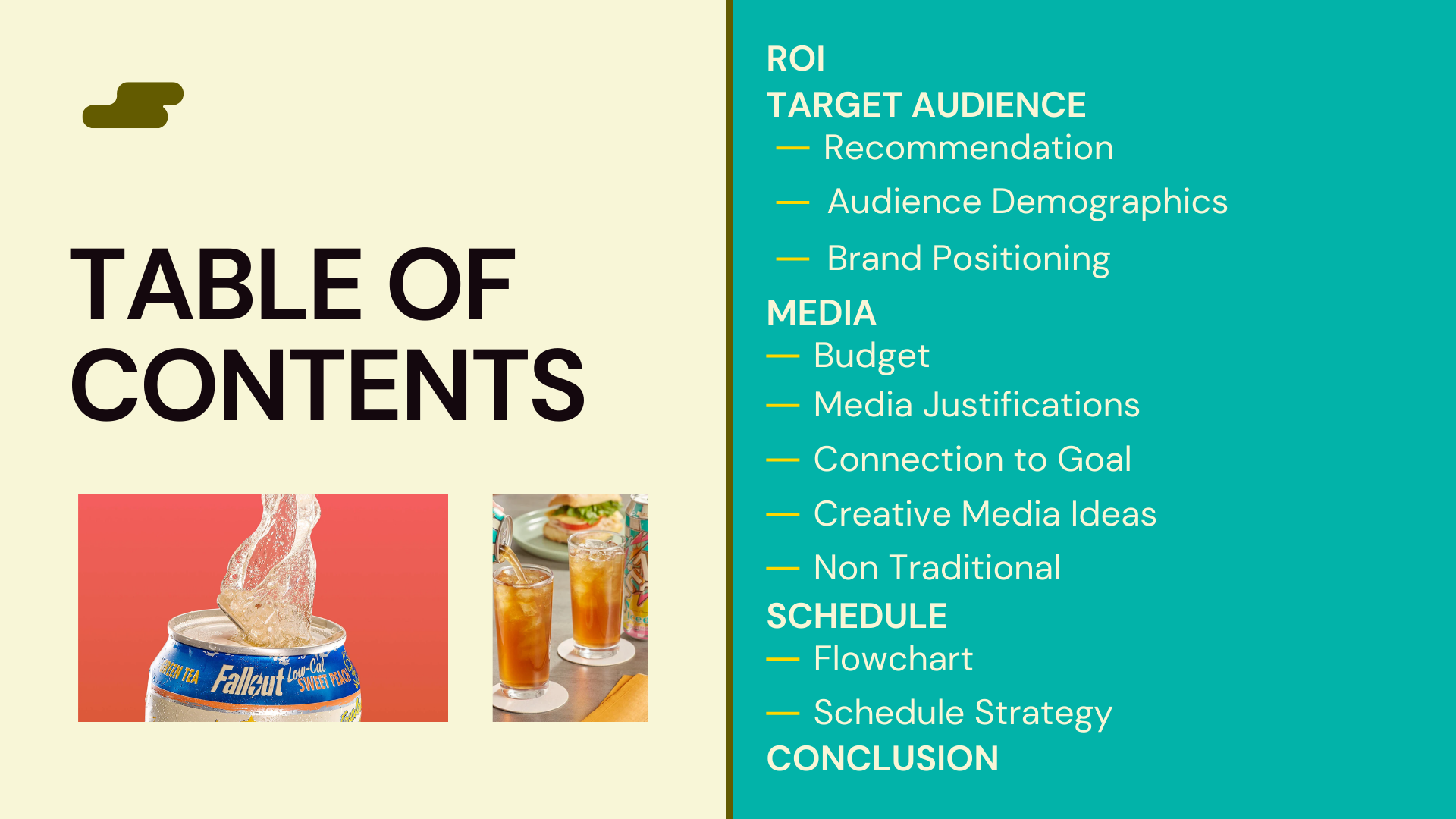 TABLE OF CONTENTS

GREEN TEA Fallout Low-Cal SWEET PEACH

ROI
TARGET AUDIENCE
— Recommendation
— Audience Demographics
— Brand Positioning
MEDIA
— Budget
— Media Justifications
— Connection to Goal
— Creative Media Ideas
— Non Traditional
SCHEDULE
— Flowchart
— Schedule Strategy
CONCLUSION